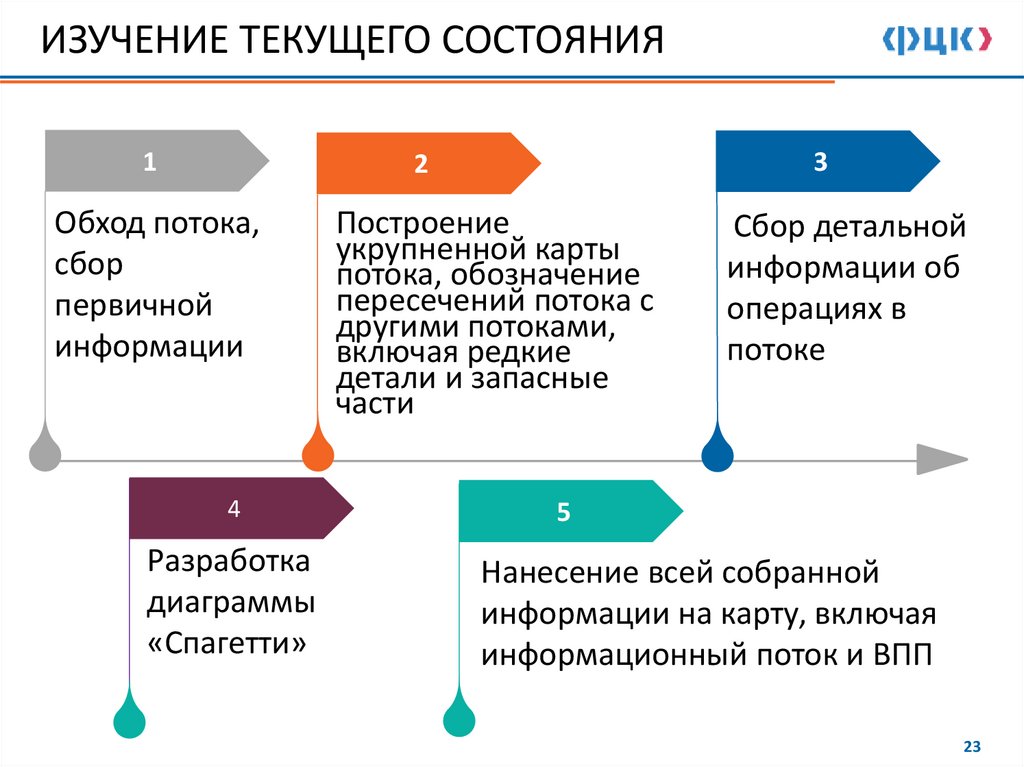 ИЗУЧЕНИЕ ТЕКУЩЕГО СОСТОЯНИЯ

ФЦК

1

Обход потока, сбор первичной информации

2

Построение укрупненной карты потока, обозначение пересечений потока с другими потоками, включая редкие детали и запасные части

3

Сбор детальной информации об операциях в потоке

4

Разработка диаграммы «Спагетти»

5

Нанесение всей собранной информации на карту, включая информационный поток и ВПП

23